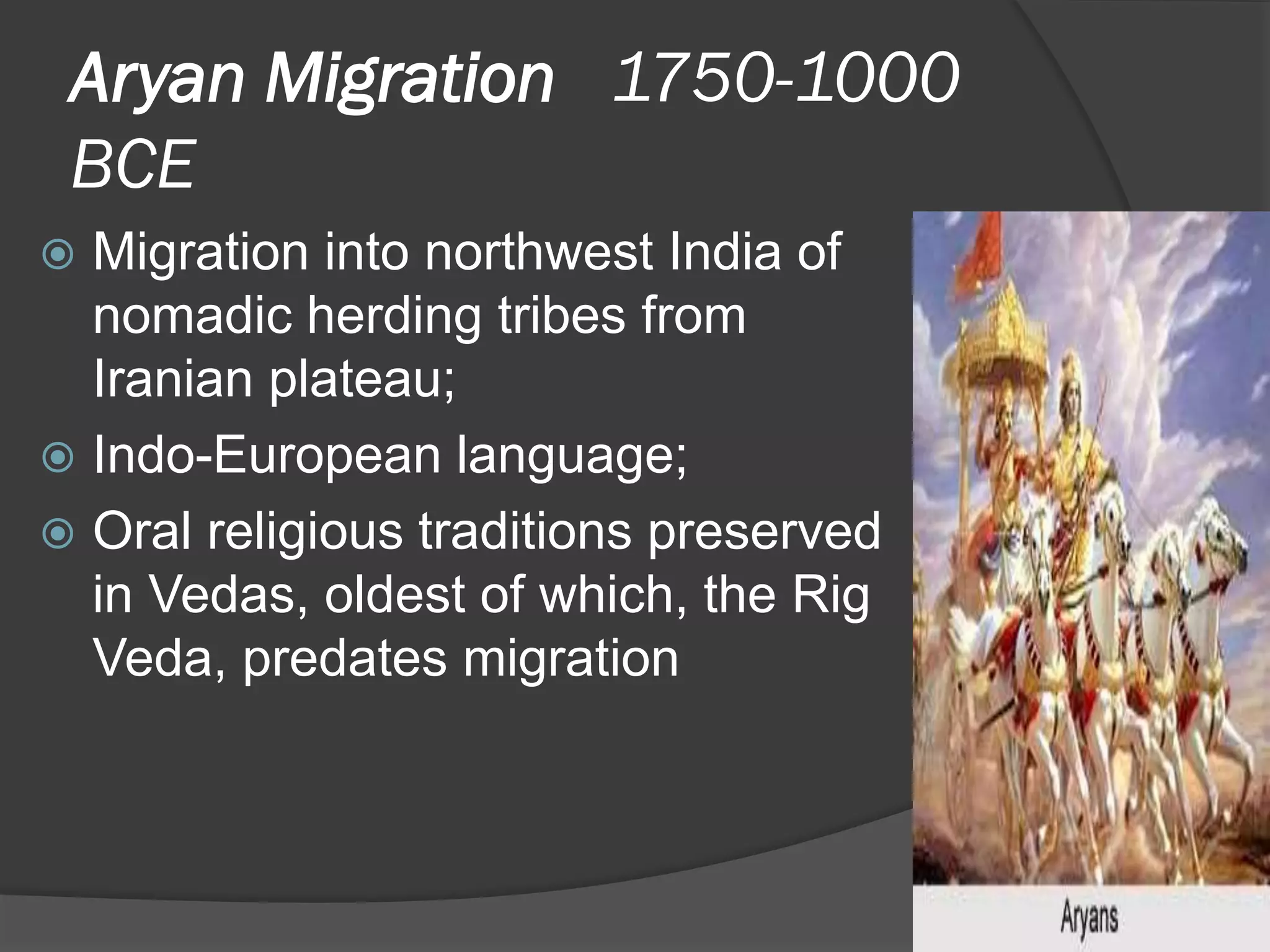 Aryan Migration 1750-1000 BCE

Migration into northwest India of nomadic herding tribes from Iranian plateau;

Indo-European language;

Oral religious traditions preserved in Vedas, oldest of which, the Rig Veda, predates migration

Aryans